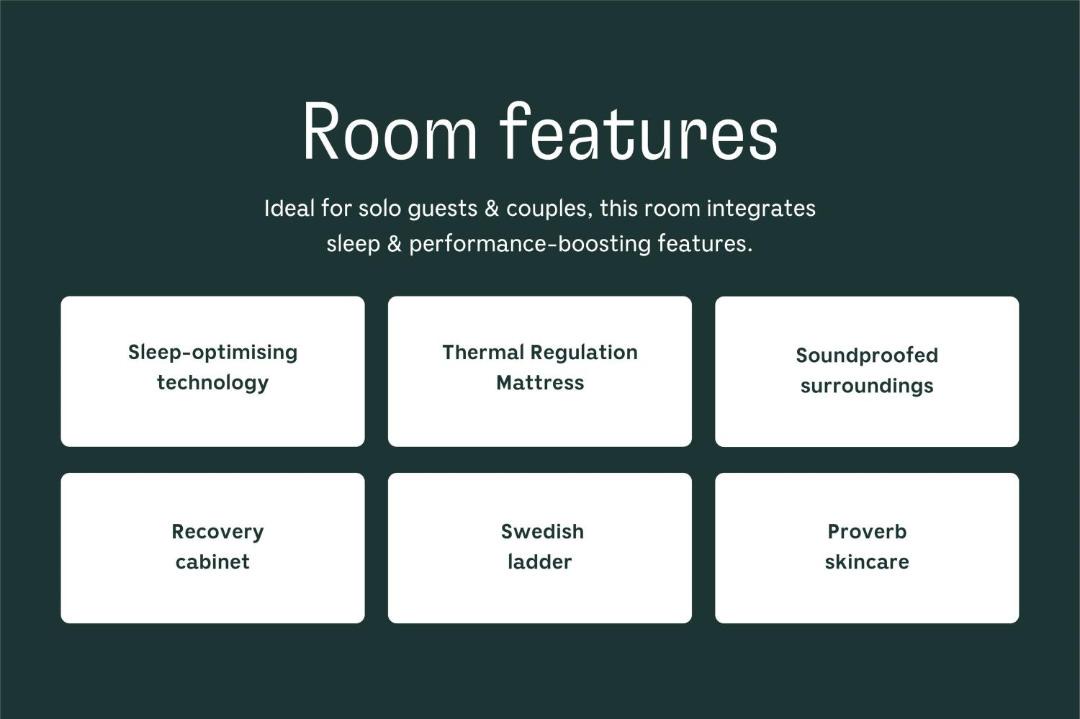 Room features

Ideal for solo guests & couples, this room integrates sleep & performance-boosting features.

Sleep-optimising
technology

Thermal Regulation
Mattress

Soundproofed
surroundings

Recovery
cabinet

Swedish
ladder

Proverb
skincare